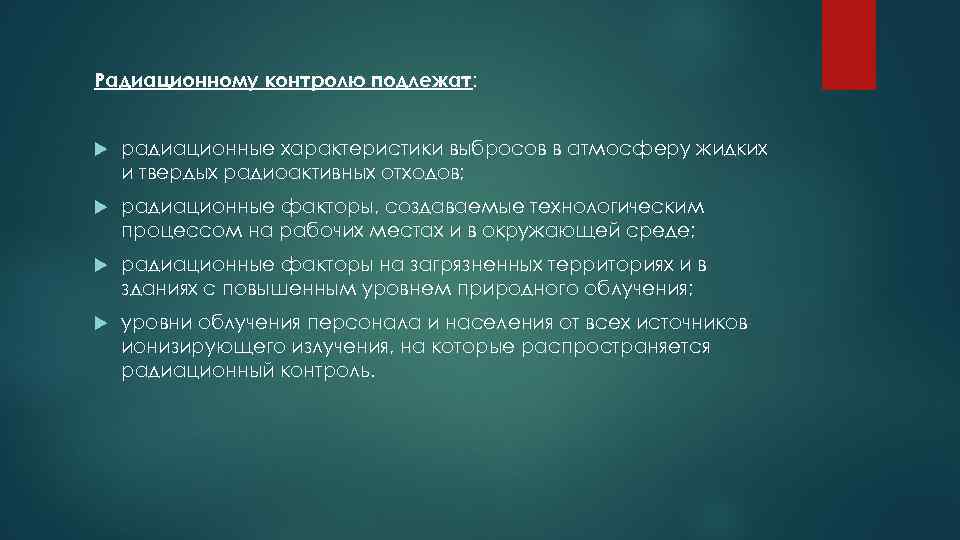 Радиационному контролю подлежат:

радиационные характеристики выбросов в атмосферу жидких и твердых радиоактивных отходов;

радиационные факторы, создаваемые технологическим процессом на рабочих местах и в окружающей среде;

радиационные факторы на загрязненных территориях и в зданиях с повышенным уровнем природного облучения;

уровни облучения персонала и населения от всех источников ионизирующего излучения, на которые распространяется радиационный контроль.